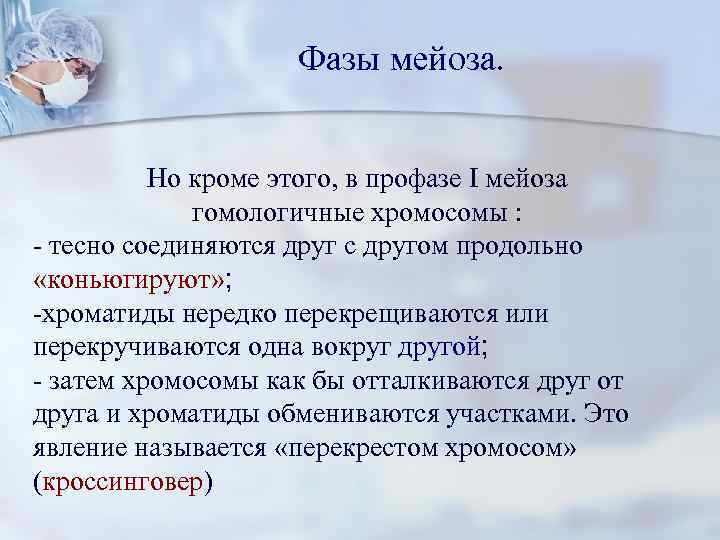 Фазы мейоза.

Но кроме этого, в профазе I мейоза гомологичные хромосомы :
- тесно соединяются друг с другом продольно «коньюгируют»;
-хроматиды нередко перекрещиваются или перекручиваются одна вокруг другой;
- затем хромосомы как бы отталкиваются друг от друга и хроматиды обмениваются участками. Это явление называется «перекрестом хромосом» (кроссинговер)